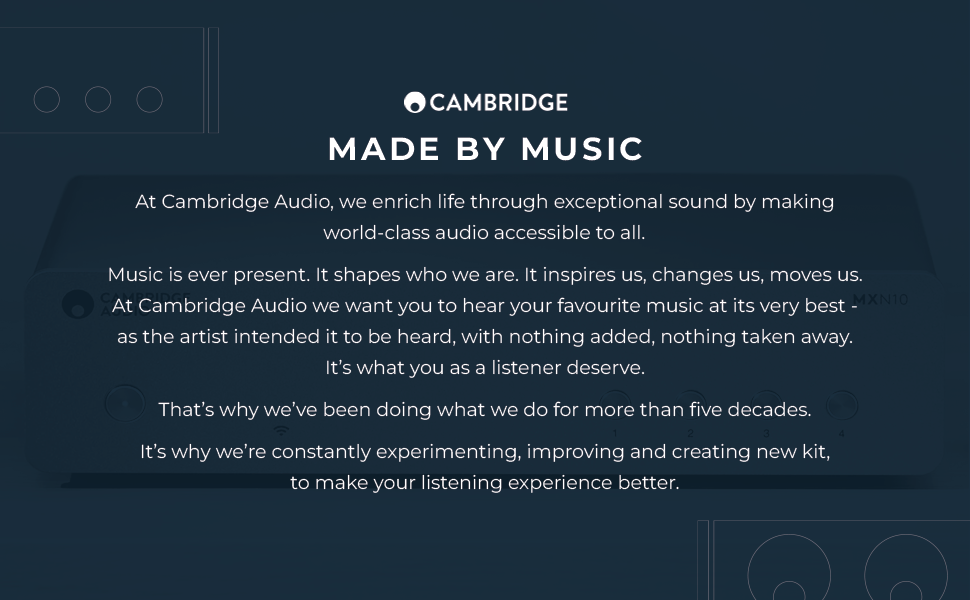 CAMBRIDGE

MADE BY MUSIC

At Cambridge Audio, we enrich life through exceptional sound by making world-class audio accessible to all.

Music is ever present. It shapes who we are. It inspires us, changes us, moves us. At Cambridge Audio we want you to hear your favourite music at its very best - as the artist intended it to be heard, with nothing added, nothing taken away. It's what you as a listener deserve.

That's why we've been doing what we do for more than five decades.

It's why we're constantly experimenting, improving and creating new kit, to make your listening experience better.

MXN10

1 2 3 4